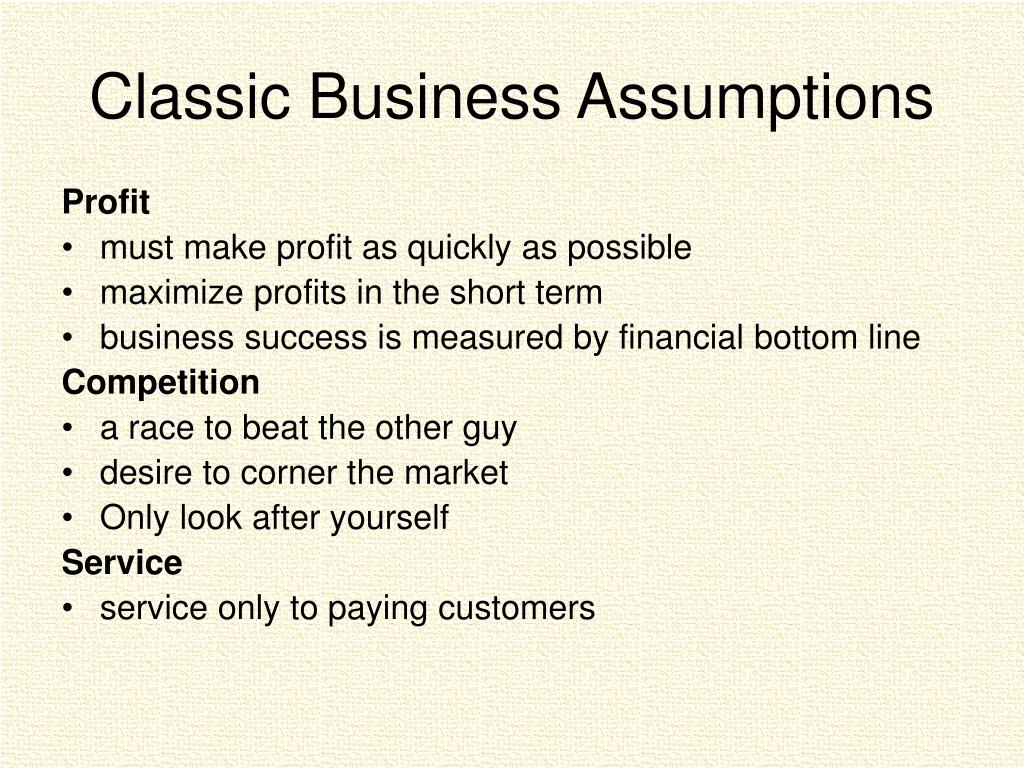 Classic Business Assumptions

Profit
• must make profit as quickly as possible
• maximize profits in the short term
• business success is measured by financial bottom line

Competition
• a race to beat the other guy
• desire to corner the market
• Only look after yourself

Service
• service only to paying customers